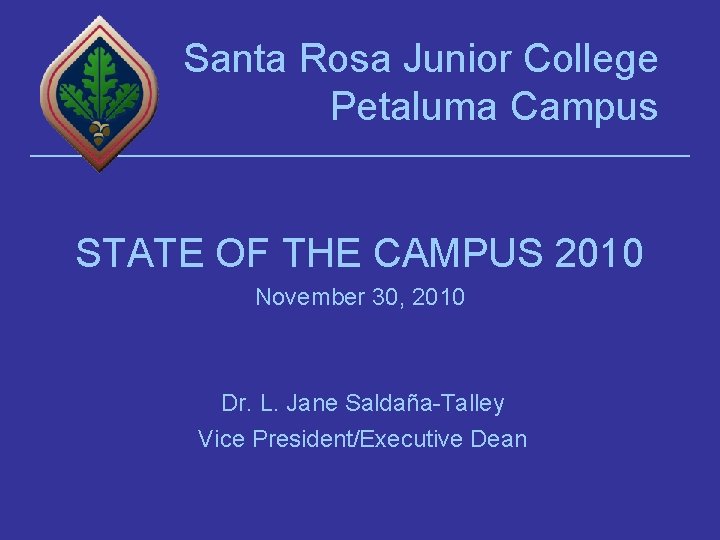 Santa Rosa Junior College
Petaluma Campus

STATE OF THE CAMPUS 2010
November 30, 2010

Dr. L. Jane Saldaña-Talley
Vice President/Executive Dean